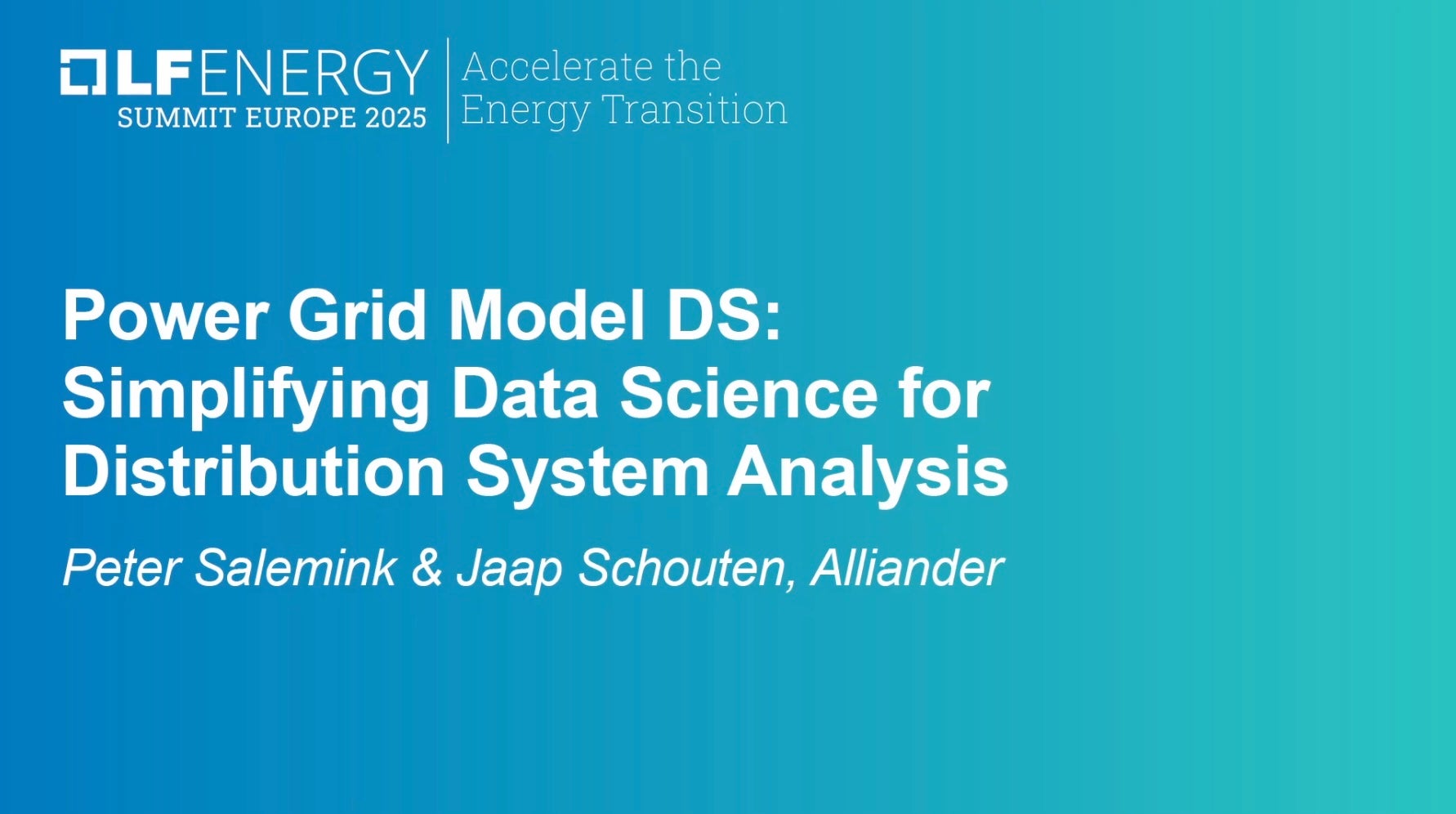 LF ENERGY
SUMMIT EUROPE 2025

Accelerate the Energy Transition

Power Grid Model DS: Simplifying Data Science for Distribution System Analysis

Peter Salemink & Jaap Schouten, Alliander